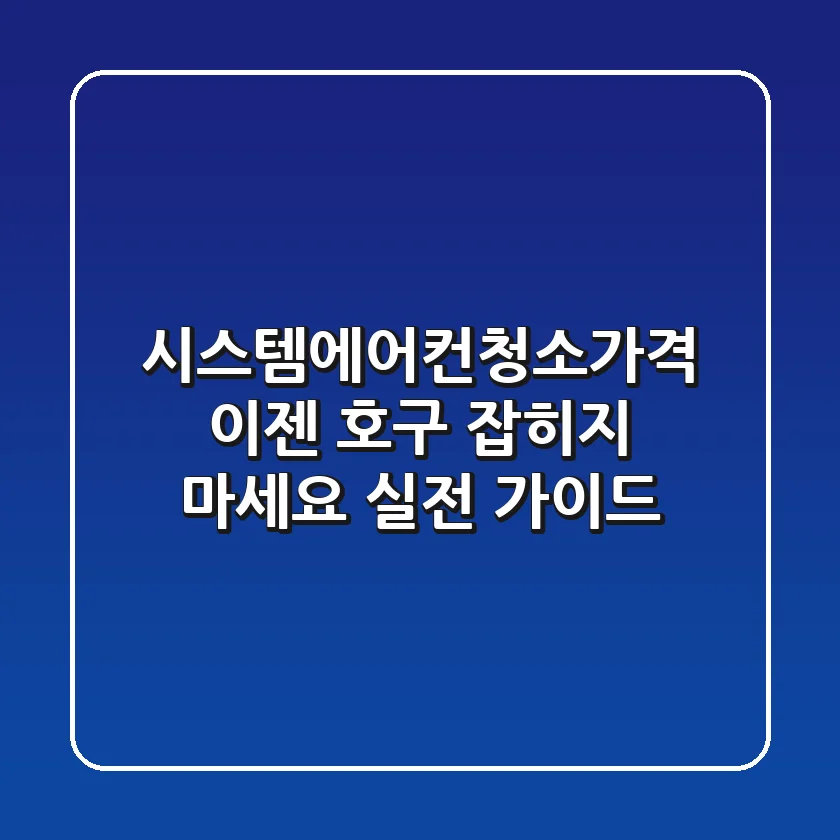 시스템에어컨청소가격 이젠 호구 잡히지 마세요 실전 가이드